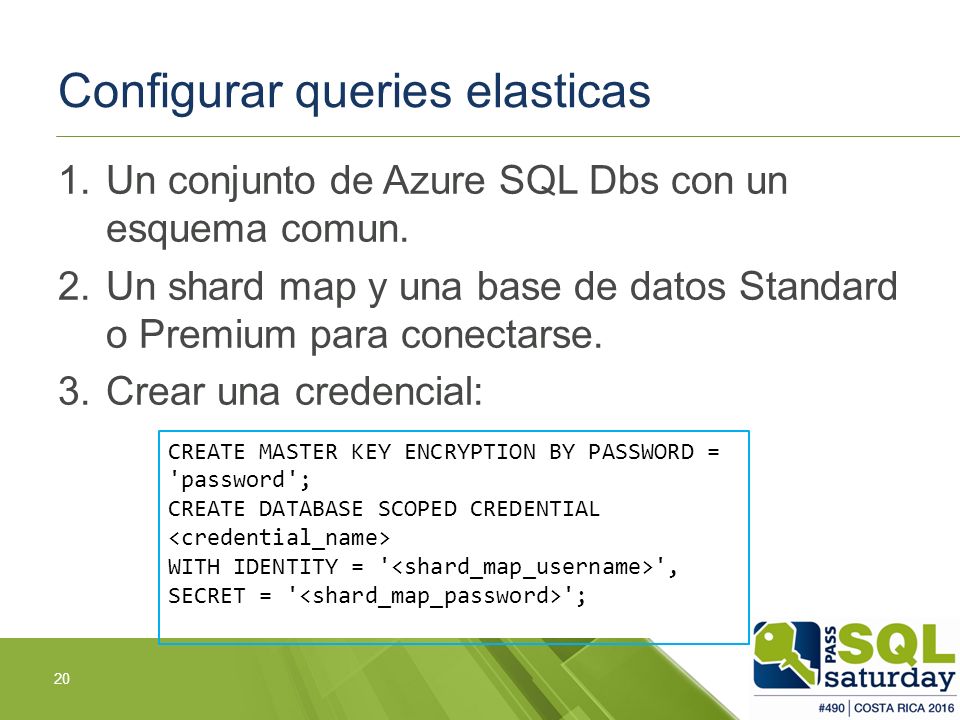 Configurar queries elasticas

1. Un conjunto de Azure SQL Dbs con un esquema comun.
2. Un shard map y una base de datos Standard o Premium para conectarse.
3. Crear una credencial:

CREATE MASTER KEY ENCRYPTION BY PASSWORD = 'password';
CREATE DATABASE SCOPED CREDENTIAL <credential_name>
WITH IDENTITY = '<shard_map_username>',
SECRET = '<shard_map_password>';

20

PASS SQL saturday
#490 | COSTA RICA 2016